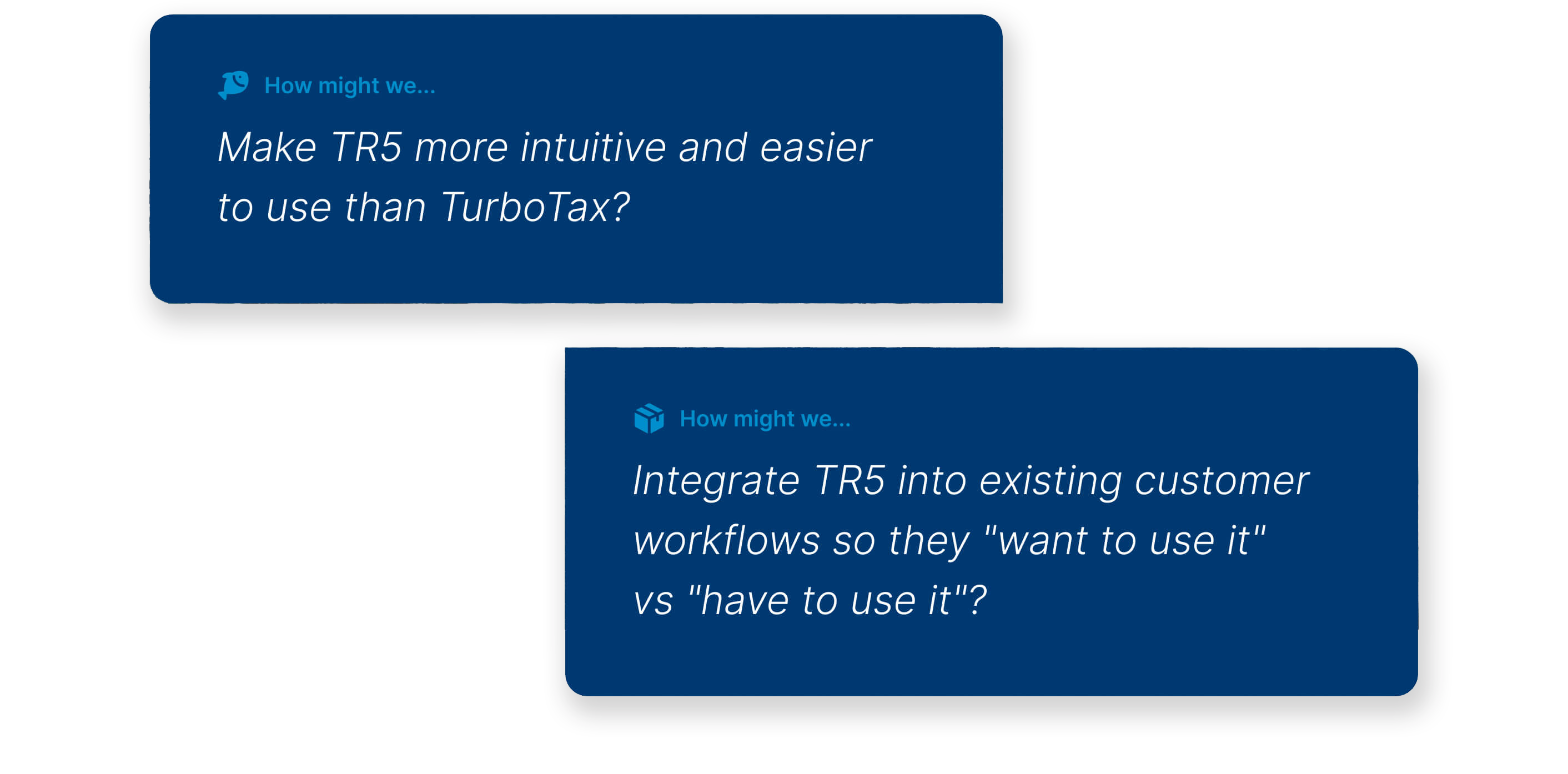 How might we...

Make TR5 more intuitive and easier to use than TurboTax?

How might we...

Integrate TR5 into existing customer workflows so they "want to use it" vs "have to use it"?